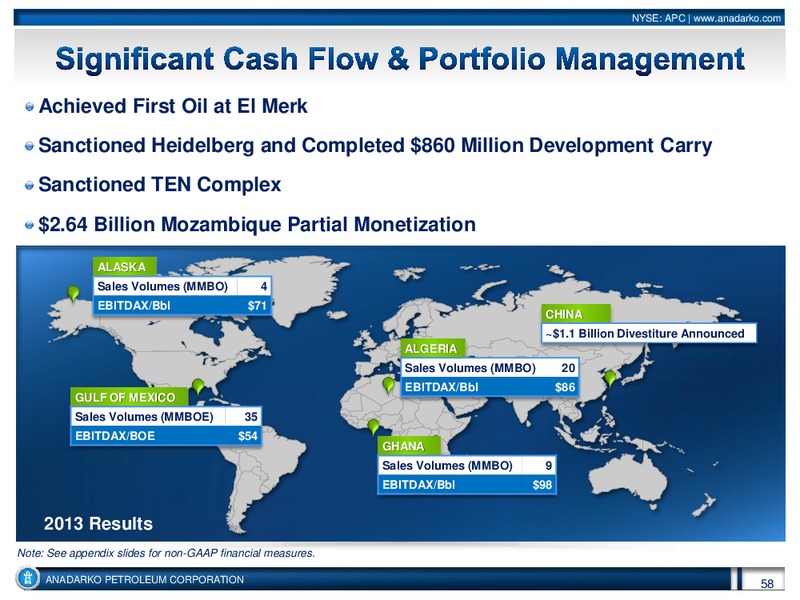 NYSE: APC | www.anadarko.com

Significant Cash Flow & Portfolio Management

Achieved First Oil at El Merk

Sanctioned Heidelberg and Completed $860 Million Development Carry

Sanctioned TEN Complex

$2.64 Billion Mozambique Partial Monetization

ALASKA

| Sales Volumes (MMBO) | 4 |
|---|---|
| EBITDAX/Bbl | $71 |

CHINA

~$1.1 Billion Divestiture Announced

ALGERIA

| Sales Volumes (MMBO) | 20 |
|---|---|
| EBITDAX/Bbl | $86 |

GULF OF MEXICO

| Sales Volumes (MMBOE) | 35 |
|---|---|
| EBITDAX/BOE | $54 |

GHANA

| Sales Volumes (MMBO) | 9 |
|---|---|
| EBITDAX/Bbl | $98 |

2013 Results

Note: See appendix slides for non-GAAP financial measures.

ANADARKO PETROLEUM CORPORATION

58